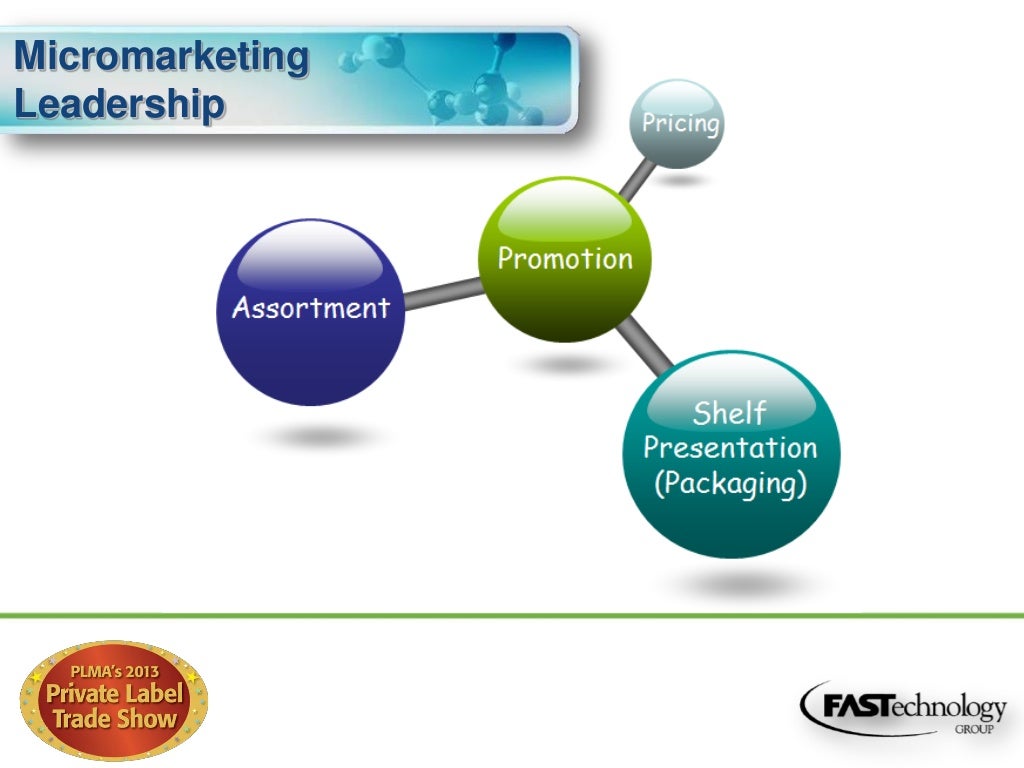 Micromarketing Leadership

Pricing

Promotion

Assortment

Shelf Presentation (Packaging)

PLMA's 2013 Private Label Trade Show

FASTechnology GROUP